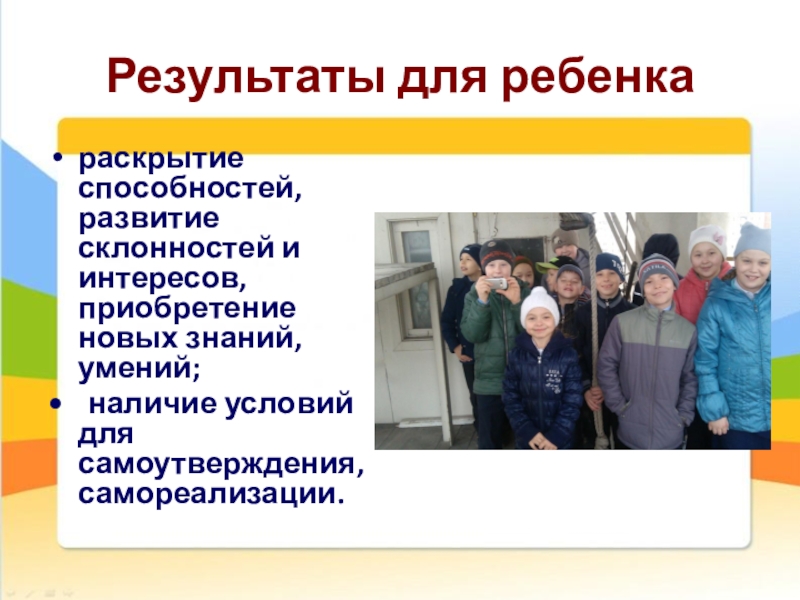 Результаты для ребенка

• раскрытие способностей, развитие склонностей и интересов, приобретение новых знаний, умений;
• наличие условий для самоутверждения, самореализации.